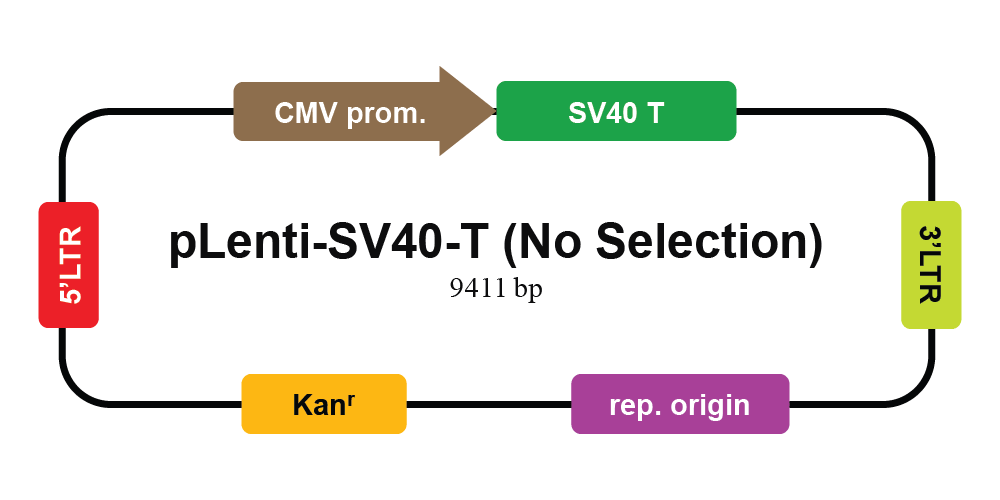 CMV prom.

SV40 T

5'LTR

pLenti-SV40-T (No Selection)
9411 bp

3'LTR

Kan$^r$

rep. origin